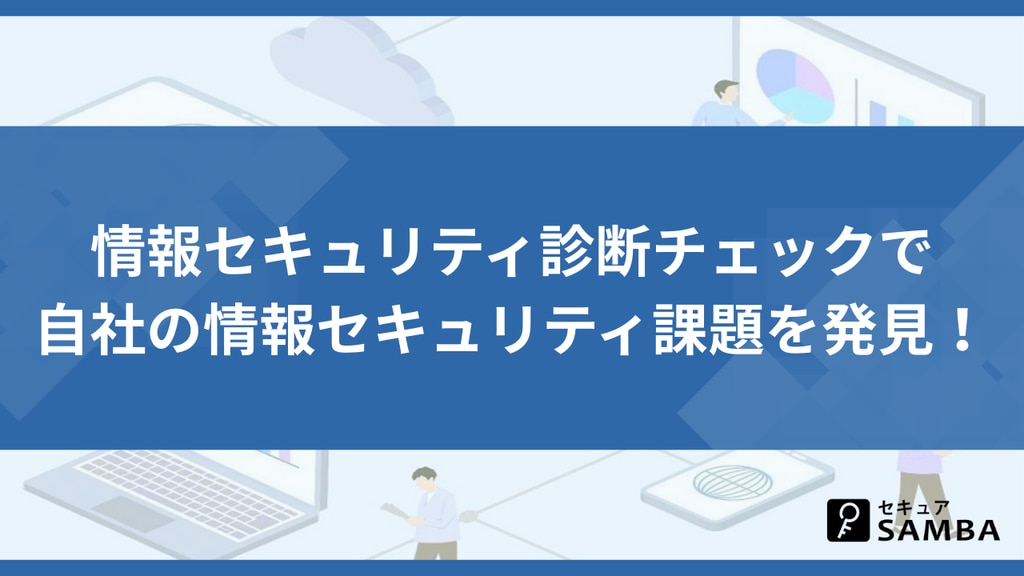 情報セキュリティ診断チェックで
自社の情報セキュリティ課題を発見！

セキュア
SAMBA